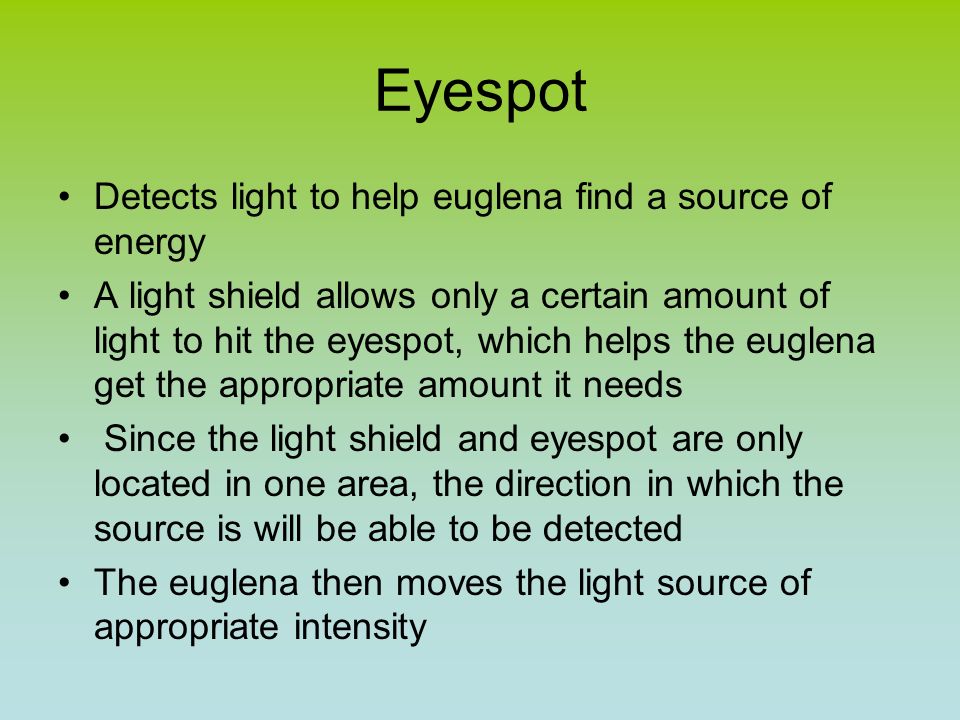 Eyespot

• Detects light to help euglena find a source of energy
• A light shield allows only a certain amount of light to hit the eyespot, which helps the euglena get the appropriate amount it needs
• Since the light shield and eyespot are only located in one area, the direction in which the source is will be able to be detected
• The euglena then moves the light source of appropriate intensity